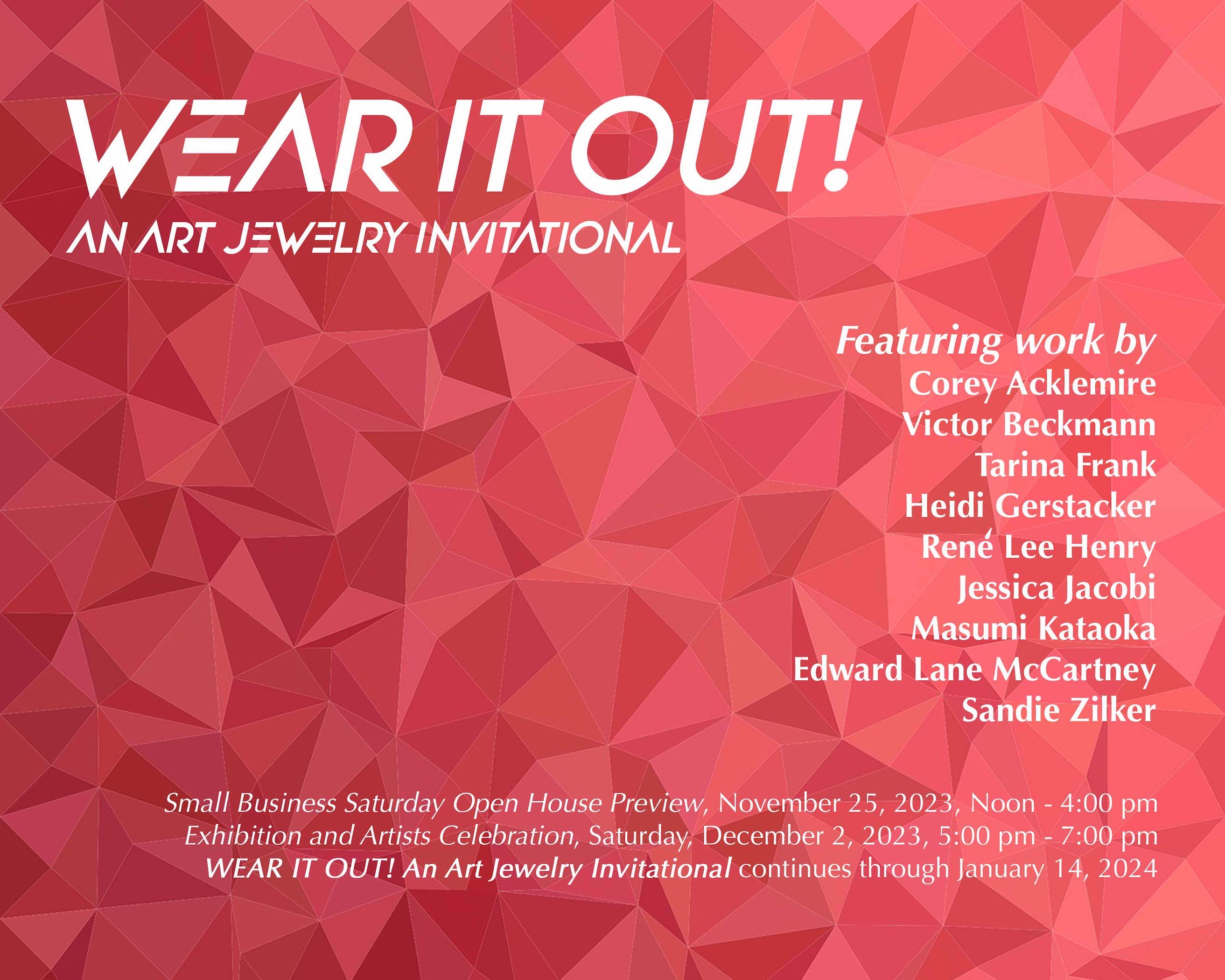 WEAR IT OUT!
AN ART JEWELRY INVITATIONAL

Featuring work by
Corey Acklemire
Victor Beckmann
Tarina Frank
Heidi Gerstacker
René Lee Henry
Jessica Jacobi
Masumi Kataoka
Edward Lane McCartney
Sandie Zilker

Small Business Saturday Open House Preview, November 25, 2023, Noon - 4:00 pm
Exhibition and Artists Celebration, Saturday, December 2, 2023, 5:00 pm - 7:00 pm
WEAR IT OUT! An Art Jewelry Invitational continues through January 14, 2024